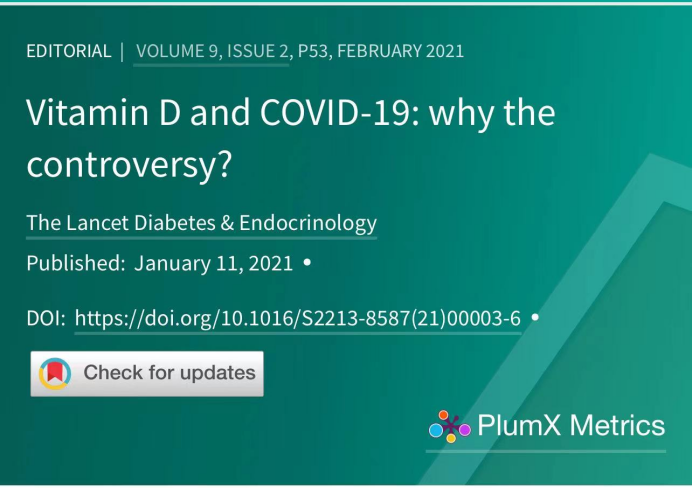 EDITORIAL | VOLUME 9, ISSUE 2, P53, FEBRUARY 2021

Vitamin D and COVID-19: why the controversy?

The Lancet Diabetes & Endocrinology

Published: January 11, 2021 •

DOI: https://doi.org/10.1016/S2213-8587(21)00003-6 •

Check for updates

PlumX Metrics